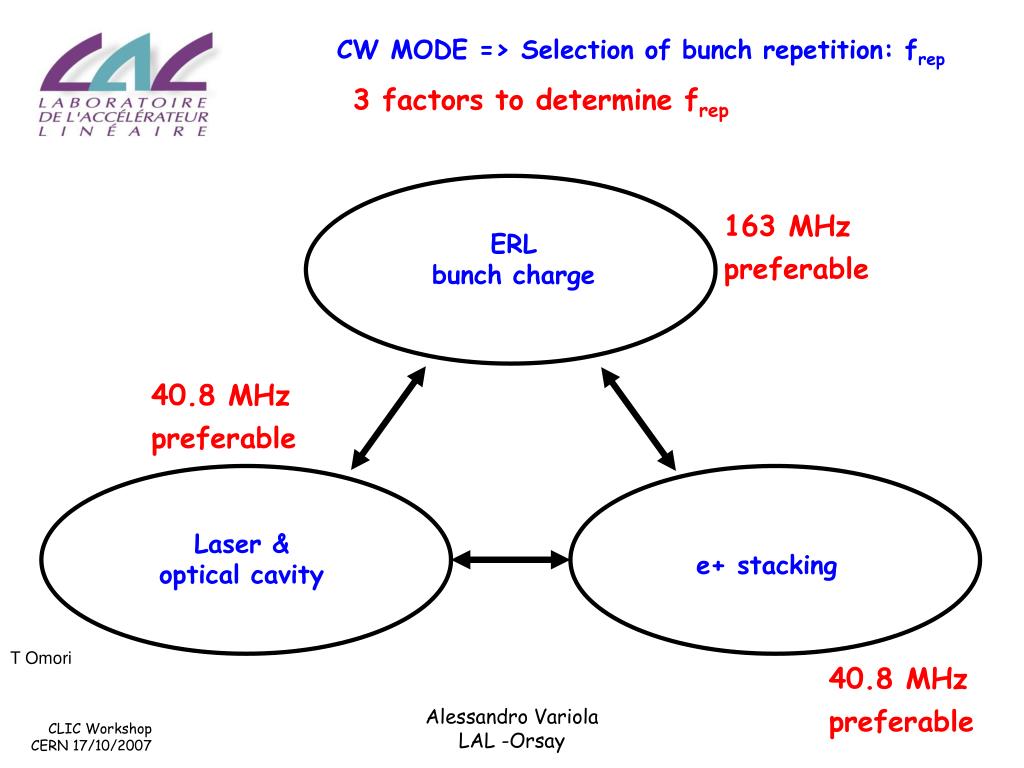 LAL
LABORATOIRE
DE L'ACCÉLÉRATEUR
LINÉAIRE

CW MODE => Selection of bunch repetition: $f_{rep}$

3 factors to determine $f_{rep}$

ERL
bunch charge

163 MHz
preferable

40.8 MHz
preferable

Laser &
optical cavity

e+ stacking

T Omori

40.8 MHz
preferable

CLIC Workshop
CERN 17/10/2007

Alessandro Variola
LAL -Orsay